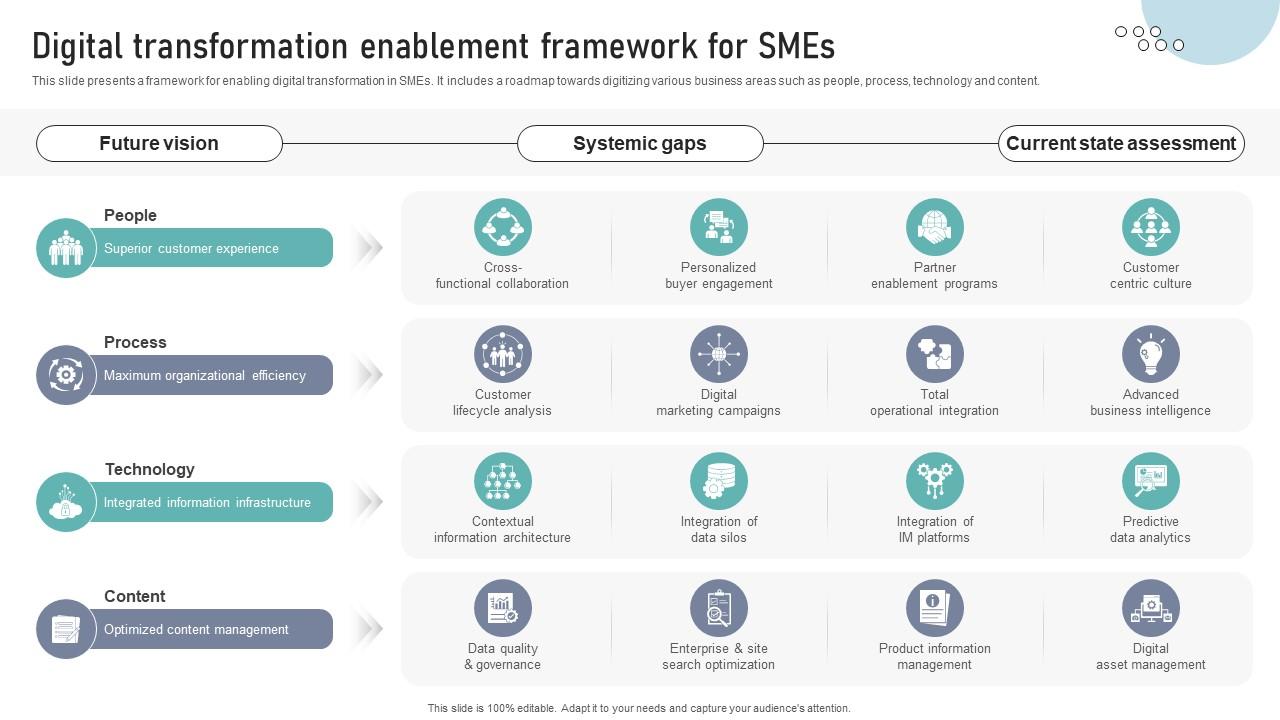 Digital transformation enablement framework for SMEs

This slide presents a framework for enabling digital transformation in SMEs. It includes a roadmap towards digitizing various business areas such as people, process, technology and content.

Future vision

Systemic gaps

Current state assessment

People

Superior customer experience

Cross-functional collaboration

Personalized buyer engagement

Partner enablement programs

Customer centric culture

Process

Maximum organizational efficiency

Customer lifecycle analysis

Digital marketing campaigns

Total operational integration

Advanced business intelligence

Technology

Integrated information infrastructure

Contextual information architecture

Integration of data silos

Integration of IM platforms

Predictive data analytics

Content

Optimized content management

Data quality & governance

Enterprise & site search optimization

Product information management

Digital asset management

This slide is 100% editable. Adapt it to your needs and capture your audience's attention.